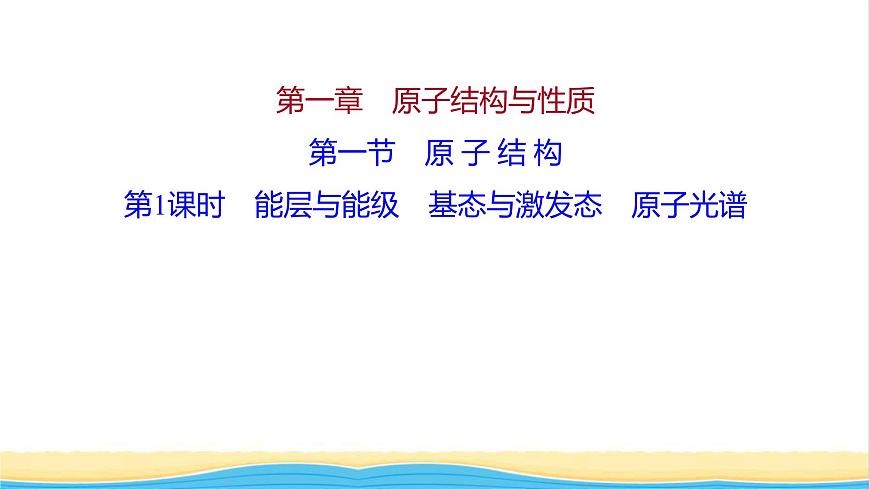 第一章　原子结构与性质

第一节　原 子 结 构

第1课时　能层与能级　基态与激发态　原子光谱